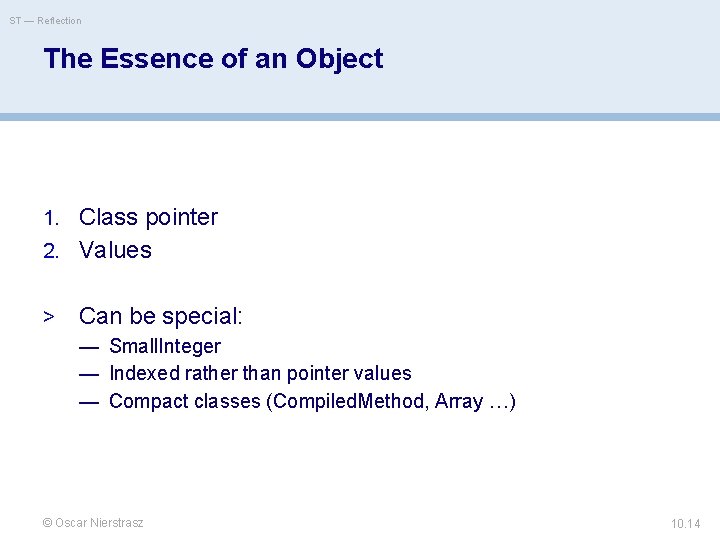 ST — Reflection

The Essence of an Object

1. Class pointer
2. Values

> Can be special:
— SmallInteger
— Indexed rather than pointer values
— Compact classes (CompiledMethod, Array …)

© Oscar Nierstrasz

10.14